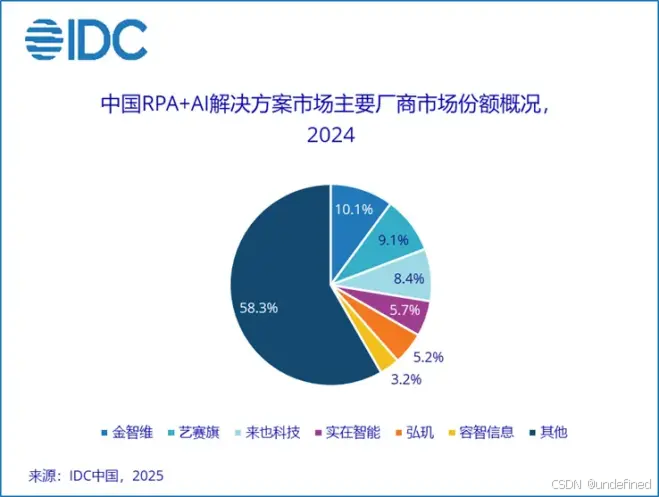 IDC

中国RPA+AI解决方案市场主要厂商市场份额概况，2024

10.1%
9.1%
8.4%
5.7%
5.2%
3.2%
58.3%

金智维 艺赛旗 来也科技 实在智能 弘玑 容智信息 其他

来源：IDC中国，2025

CSDN @undefined